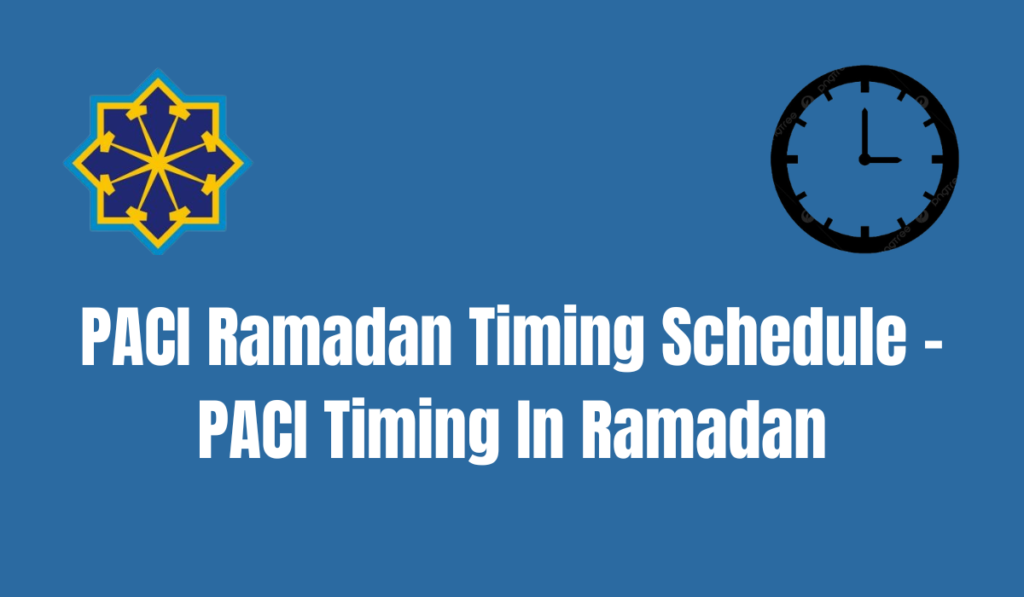 PACI Ramadan Timing Schedule - PACI Timing In Ramadan